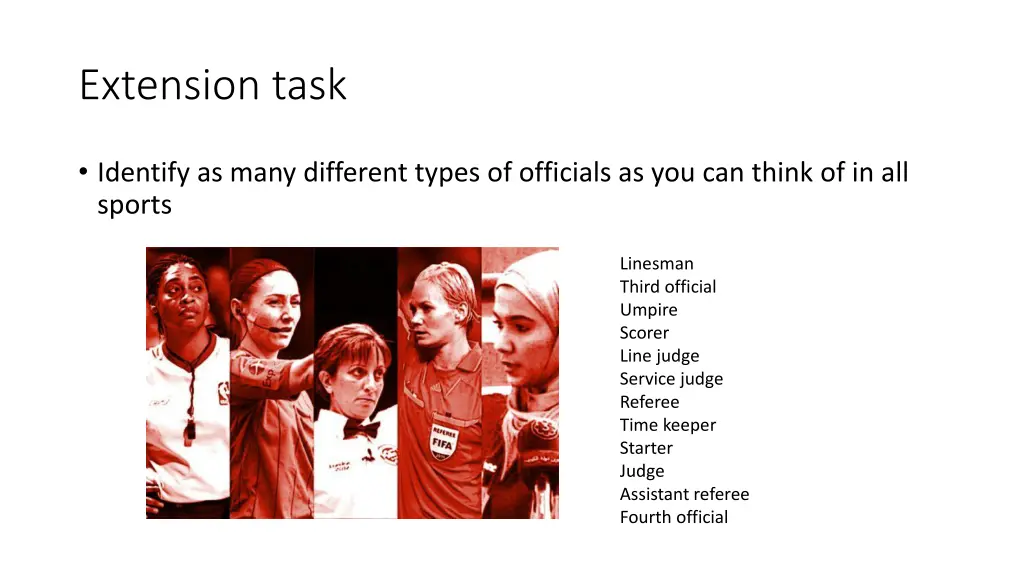 Extension task

• Identify as many different types of officials as you can think of in all sports

REFEREE
FIFA

Linesman
Third official
Umpire
Scorer
Line judge
Service judge
Referee
Time keeper
Starter
Judge
Assistant referee
Fourth official